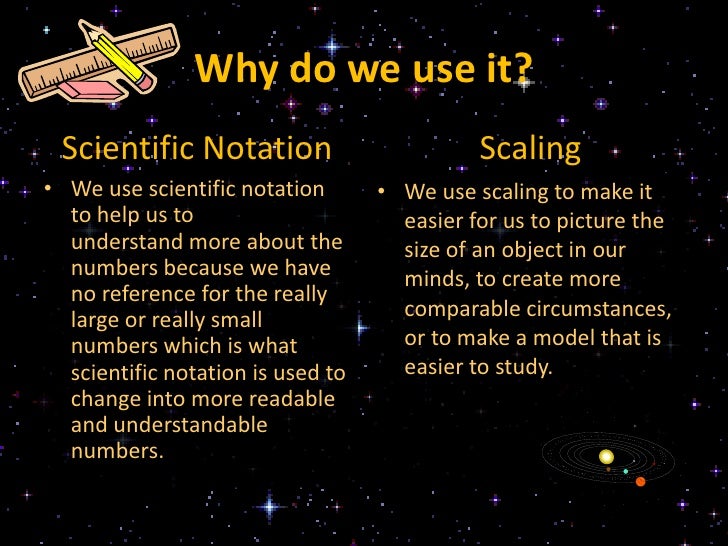 Why do we use it?

Scientific Notation

• We use scientific notation to help us to understand more about the numbers because we have no reference for the really large or really small numbers which is what scientific notation is used to change into more readable and understandable numbers.

Scaling

• We use scaling to make it easier for us to picture the size of an object in our minds, to create more comparable circumstances, or to make a model that is easier to study.